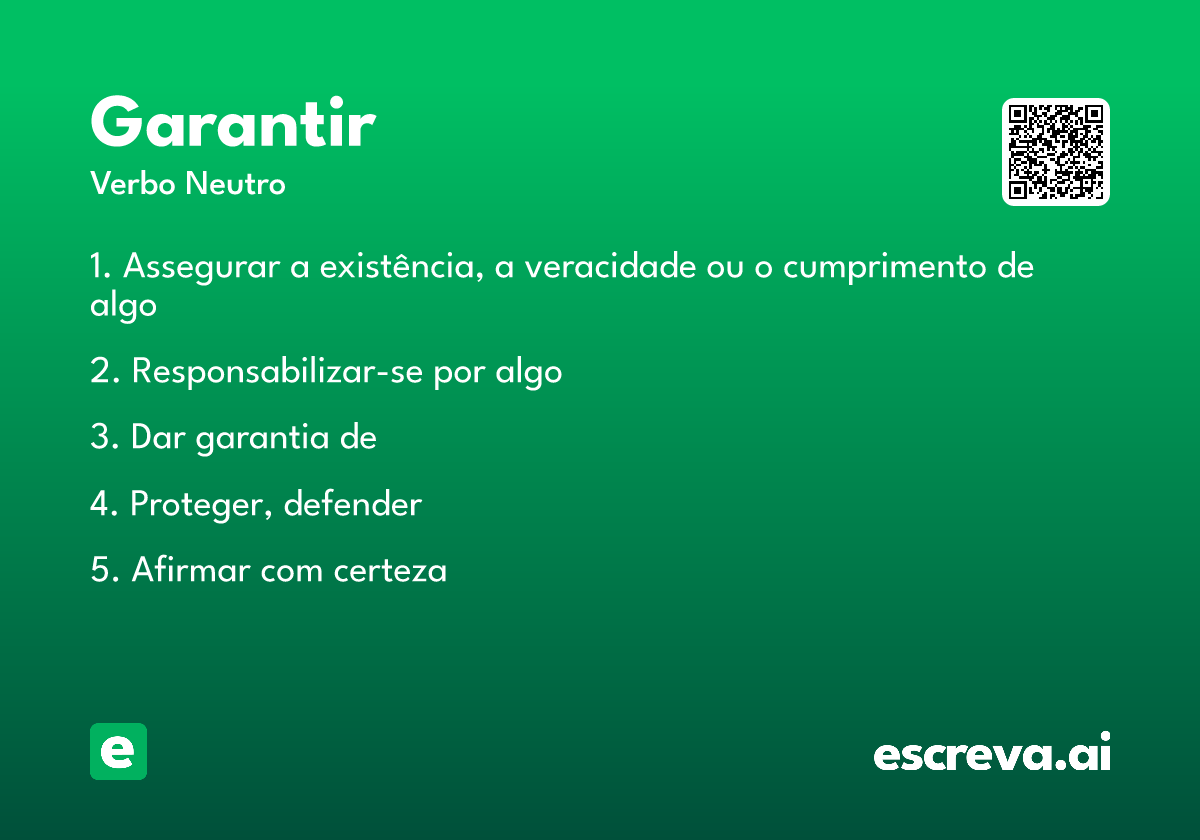 Garantir
Verbo Neutro

1. Assegurar a existência, a veracidade ou o cumprimento de algo

2. Responsabilizar-se por algo

3. Dar garantia de

4. Proteger, defender

5. Afirmar com certeza

e

escreva.ai